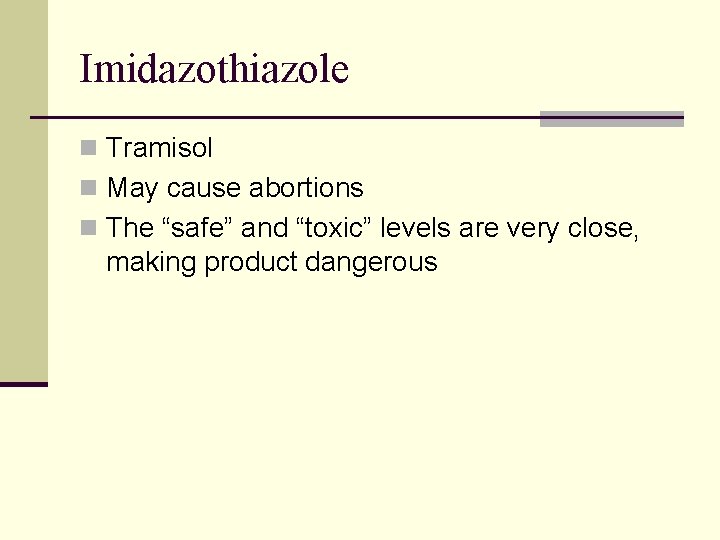 Imidazothiazole

Tramisol
May cause abortions
The “safe” and “toxic” levels are very close, making product dangerous